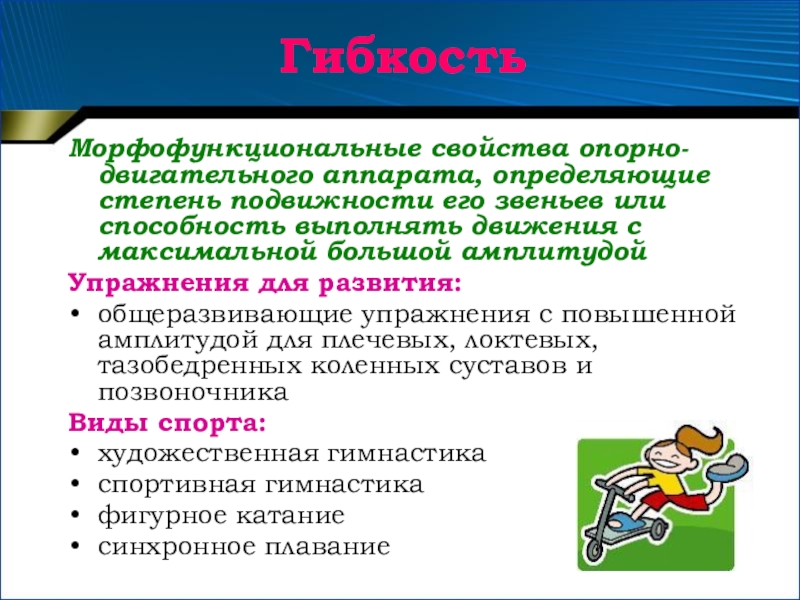 Гибкость

Морфофункциональные свойства опорно-двигательного аппарата, определяющие степень подвижности его звеньев или способность выполнять движения с максимальной большой амплитудой

Упражнения для развития:

• общеразвивающие упражнения с повышенной амплитудой для плечевых, локтевых, тазобедренных коленных суставов и позвоночника

Виды спорта:

• художественная гимнастика
• спортивная гимнастика
• фигурное катание
• синхронное плавание